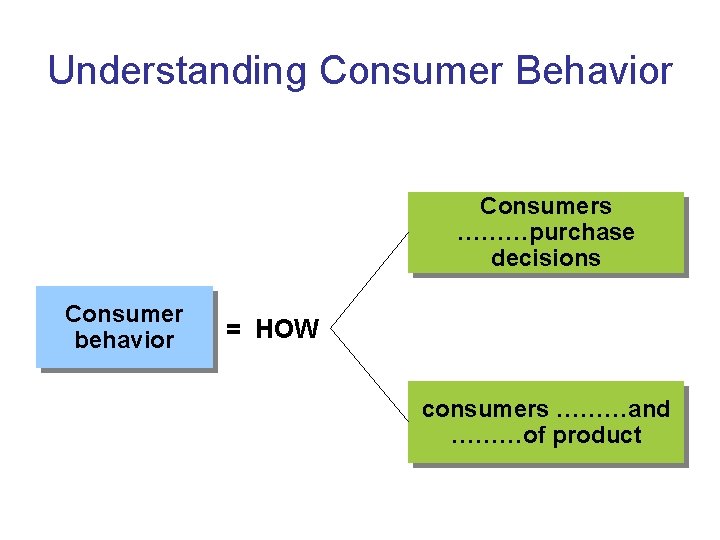 Understanding Consumer Behavior

Consumer behavior

= HOW

Consumers ………purchase decisions

consumers ………and ………of product